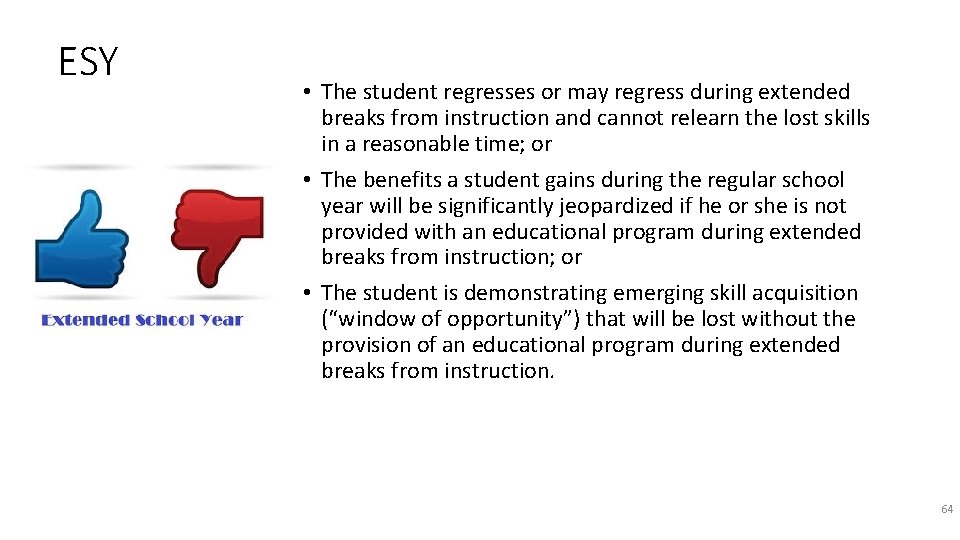 ESY

Extended School Year

• The student regresses or may regress during extended breaks from instruction and cannot relearn the lost skills in a reasonable time; or

• The benefits a student gains during the regular school year will be significantly jeopardized if he or she is not provided with an educational program during extended breaks from instruction; or

• The student is demonstrating emerging skill acquisition ("window of opportunity") that will be lost without the provision of an educational program during extended breaks from instruction.

64